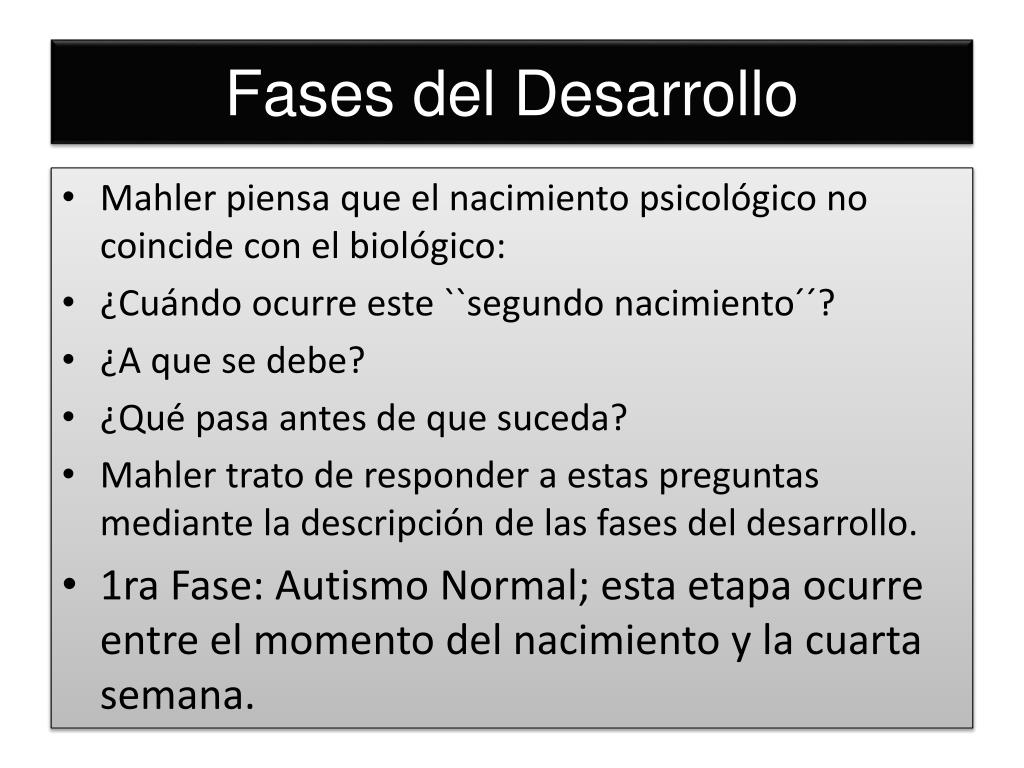 Fases del Desarrollo

• Mahler piensa que el nacimiento psicológico no coincide con el biológico:
• ¿Cuándo ocurre este ``segundo nacimiento´´?
• ¿A que se debe?
• ¿Qué pasa antes de que suceda?
• Mahler trato de responder a estas preguntas mediante la descripción de las fases del desarrollo.
• 1ra Fase: Autismo Normal; esta etapa ocurre entre el momento del nacimiento y la cuarta semana.